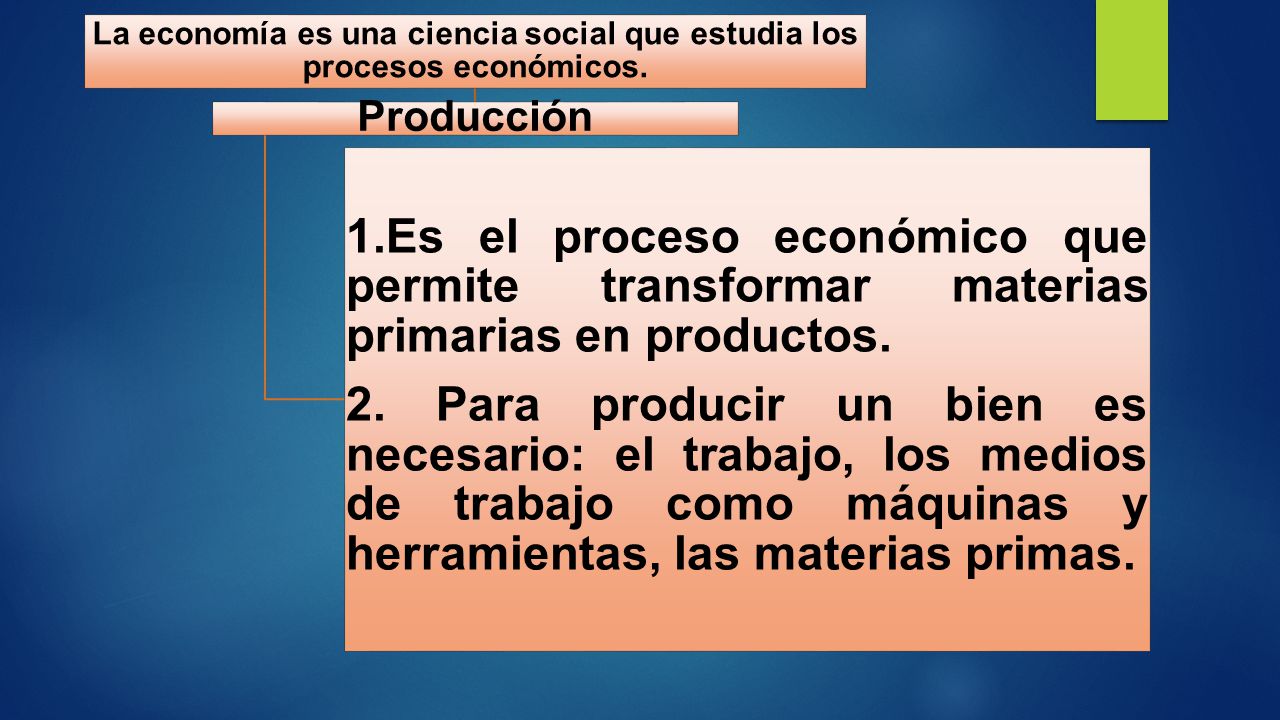 La economía es una ciencia social que estudia los procesos económicos.

Producción

1.Es el proceso económico que permite transformar materias primarias en productos.

2. Para producir un bien es necesario: el trabajo, los medios de trabajo como máquinas y herramientas, las materias primas.